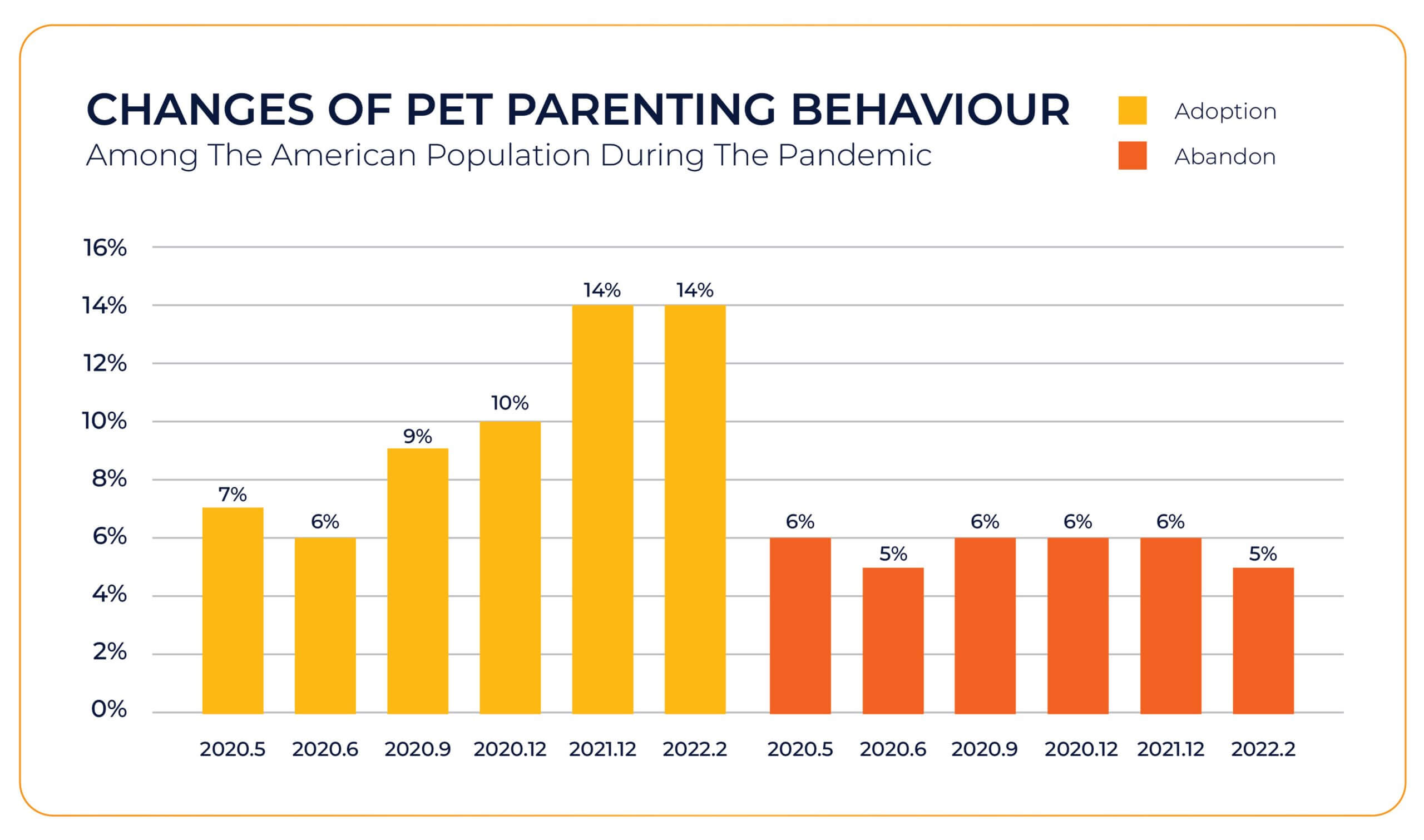 CHANGES OF PET PARENTING BEHAVIOUR
Among The American Population During The Pandemic

Adoption
Abandon

16%
14%
12%
10%
8%
6%
4%
2%
0%

7%
6%
9%
10%
14%
14%
6%
5%
6%
6%
6%
5%

2020.5
2020.6
2020.9
2020.12
2021.12
2022.2
2020.5
2020.6
2020.9
2020.12
2021.12
2022.2